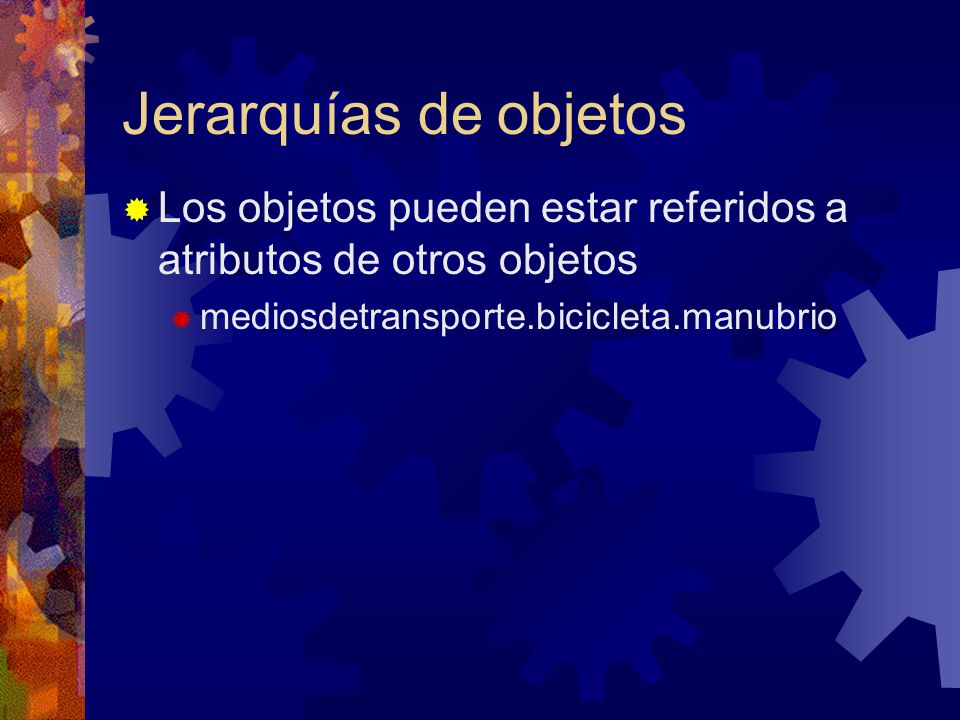 Jerarquías de objetos

Los objetos pueden estar referidos a atributos de otros objetos

mediosdetransporte.bicicleta.manubrio